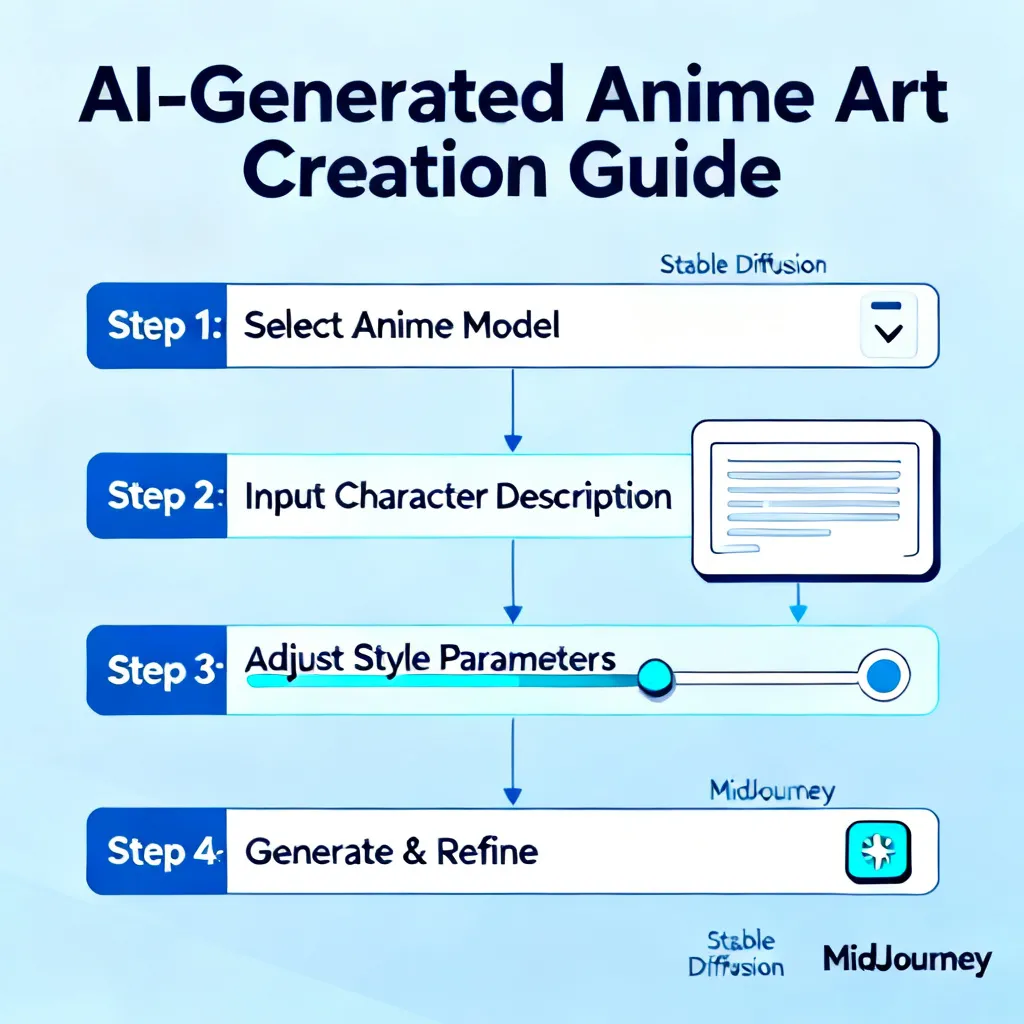 AI-Generated Anime Art Creation Guide

Stable Diffusion

Step 1: Select Anime Model

Step 2: Input Character Description

Step 3: Adjust Style Parameters

MidJourney

Step 4: Generate & Refine

Stable Diffusion

MidJourney